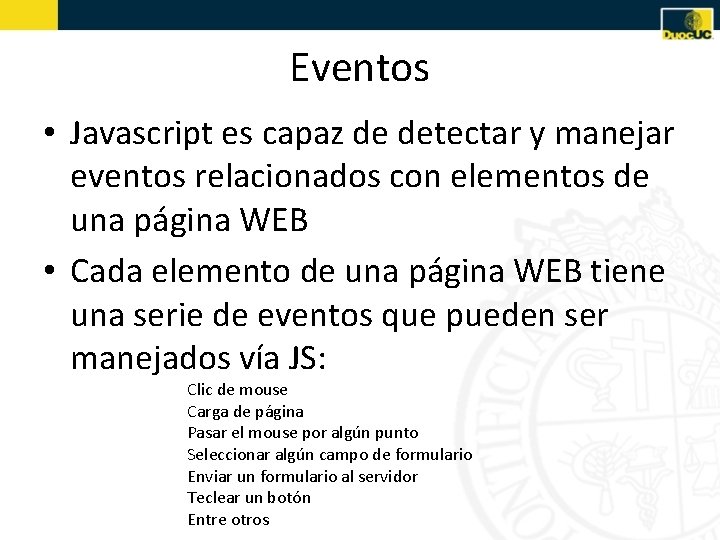 DuocUC

Eventos

• Javascript es capaz de detectar y manejar eventos relacionados con elementos de una página WEB

• Cada elemento de una página WEB tiene una serie de eventos que pueden ser manejados vía JS:

Clic de mouse
Carga de página
Pasar el mouse por algún punto
Seleccionar algún campo de formulario
Enviar un formulario al servidor
Teclear un botón
Entre otros